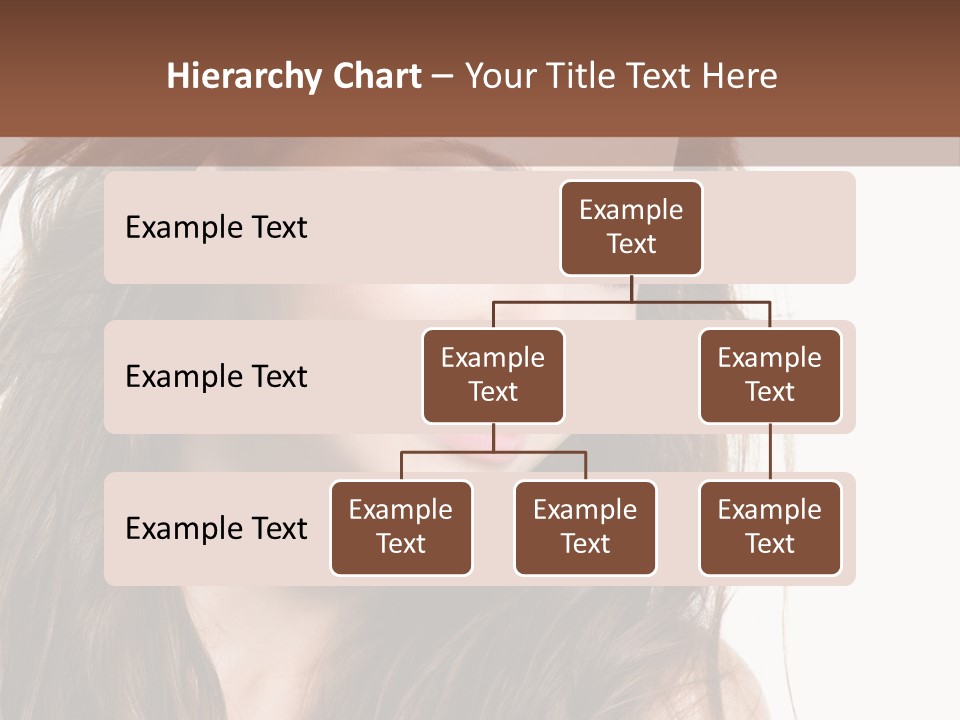 Hierarchy Chart – Your Title Text Here

Example Text

Example Text

Example Text

Example Text

Example Text

Example Text

Example Text

Example Text

Example Text